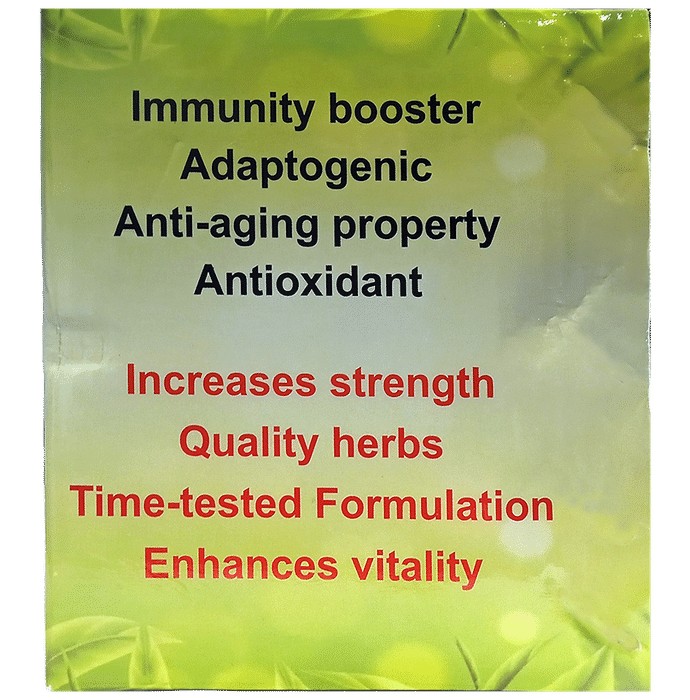 Immunity booster
Adaptogenic
Anti-aging property
Antioxidant

Increases strength
Quality herbs
Time-tested Formulation
Enhances vitality